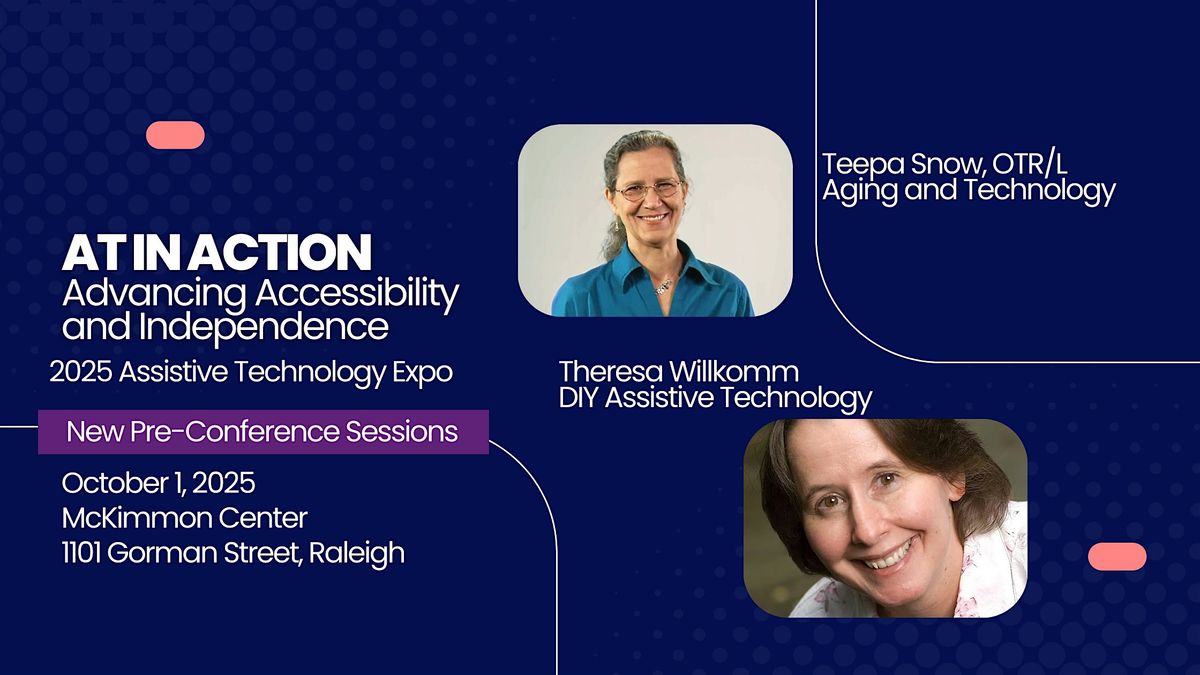 AT IN ACTION
Advancing Accessibility and Independence
2025 Assistive Technology Expo

New Pre-Conference Sessions

October 1, 2025
McKimmon Center
1101 Gorman Street, Raleigh

Teepa Snow, OTR/L
Aging and Technology

Theresa Willkomm
DIY Assistive Technology